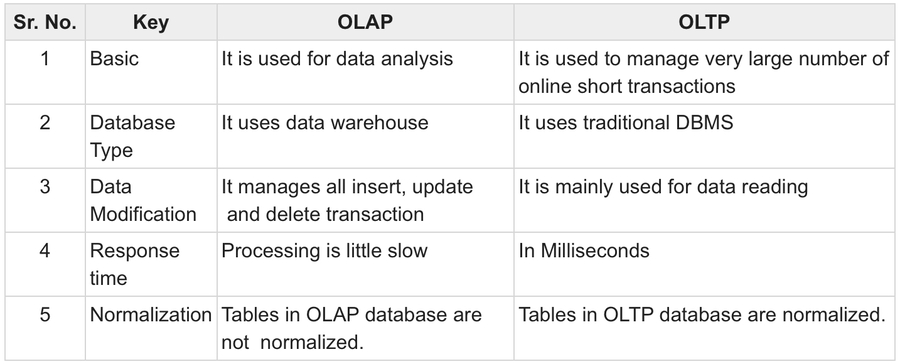 | Sr. No. | Key | OLAP | OLTP |
|---|---|---|---|
| 1 | Basic | It is used for data analysis | It is used to manage very large number of online short transactions |
| 2 | Database Type | It uses data warehouse | It uses traditional DBMS |
| 3 | Data Modification | It manages all insert, update and delete transaction | It is mainly used for data reading |
| 4 | Response time | Processing is little slow | In Milliseconds |
| 5 | Normalization | Tables in OLAP database are not normalized. | Tables in OLTP database are normalized. |